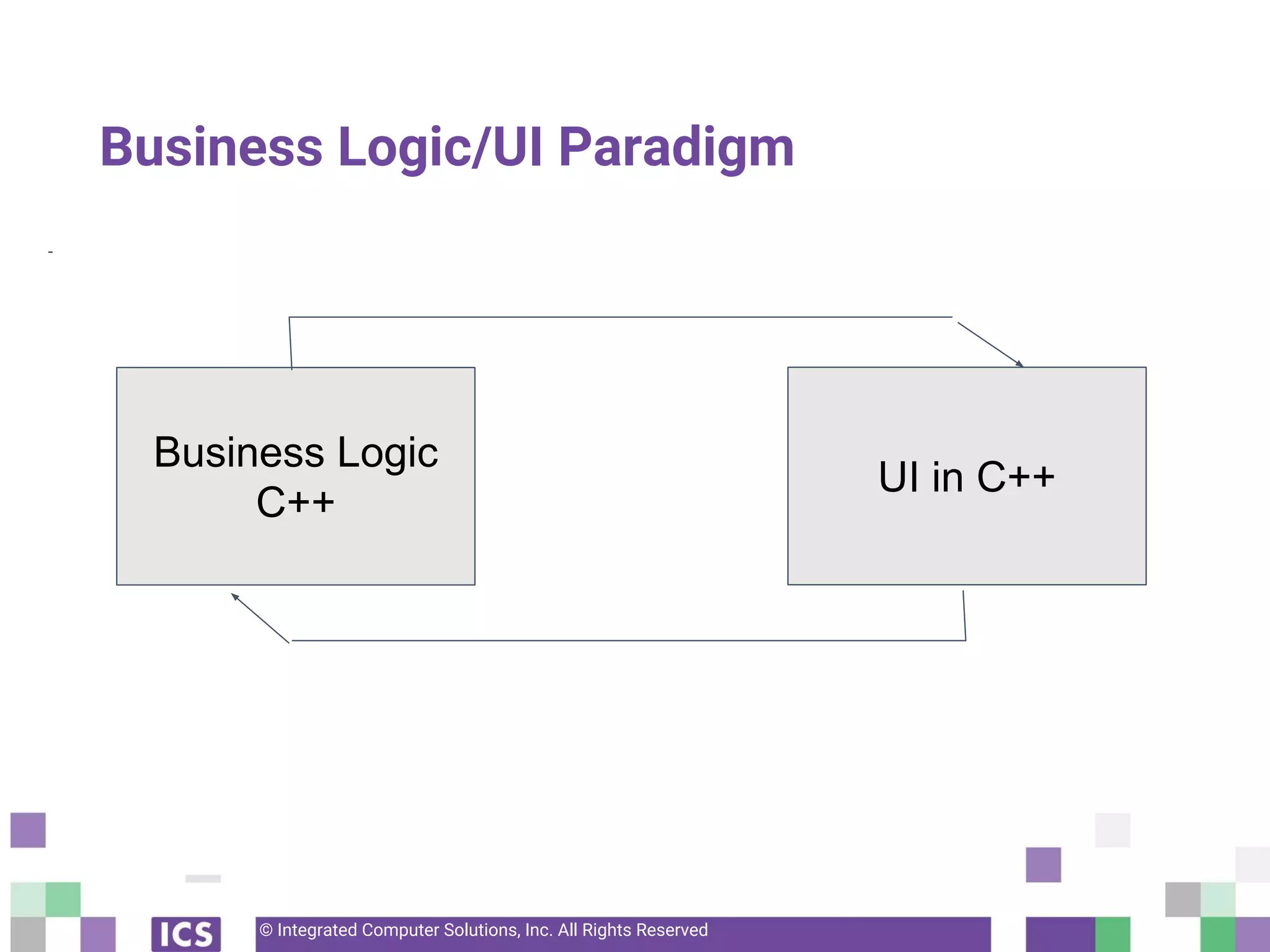 Business Logic/UI Paradigm

-

Business Logic C++

UI in C++

ICS

© Integrated Computer Solutions, Inc. All Rights Reserved